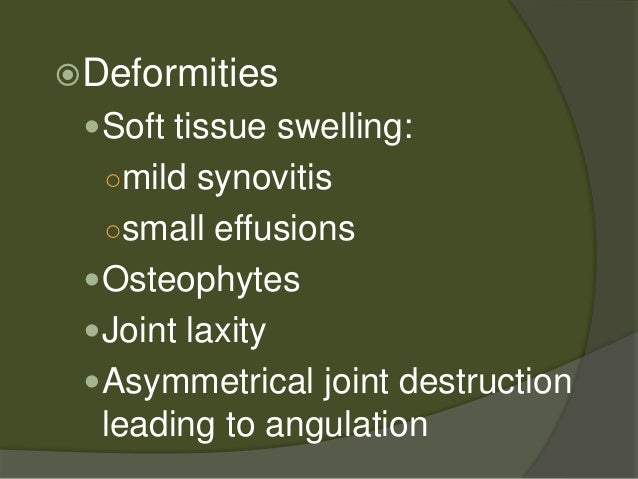 Deformities

Soft tissue swelling:

mild synovitis

small effusions

Osteophytes

Joint laxity

Asymmetrical joint destruction leading to angulation